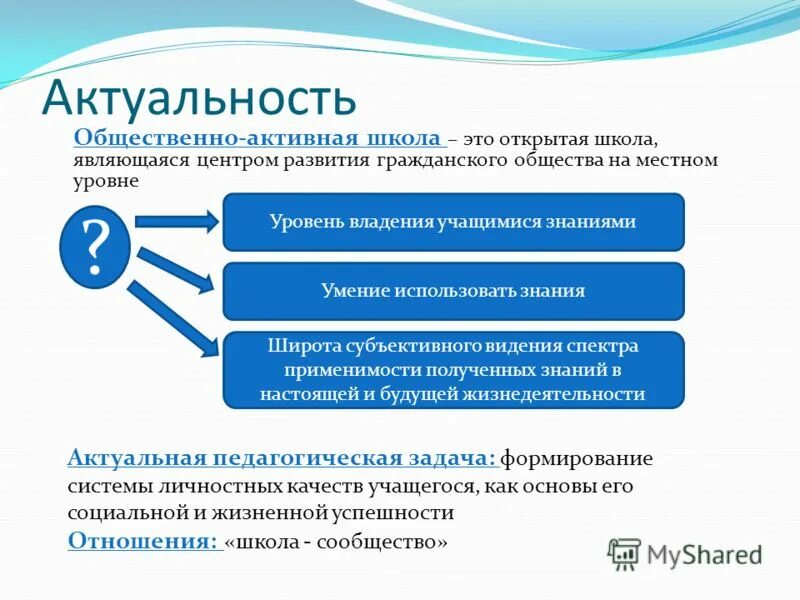 Актуальность

Общественно-активная школа – это открытая школа, являющаяся центром развития гражданского общества на местном уровне

?

Уровень владения учащимися знаниями

Умение использовать знания

Широта субъективного видения спектра применимости полученных знаний в настоящей и будущей жизнедеятельности

Актуальная педагогическая задача: формирование системы личностных качеств учащегося, как основы его социальной и жизненной успешности

Отношения: «школа - сообщество»

MyShared